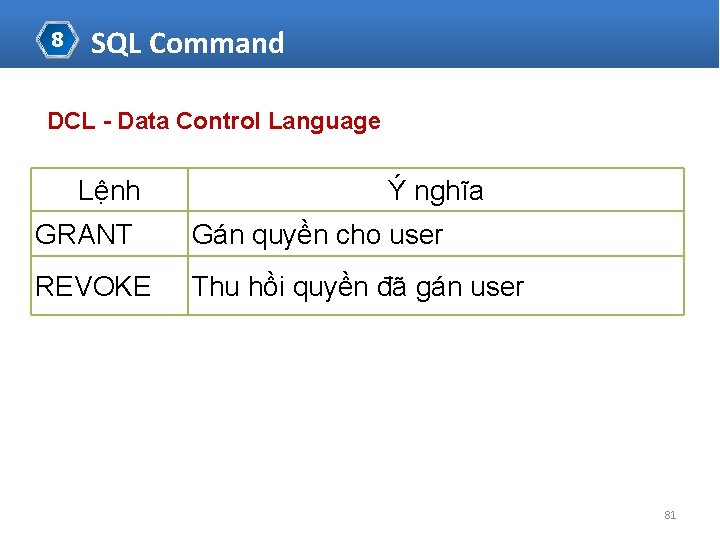 8 SQL Command

DCL - Data Control Language

| Lệnh | Ý nghĩa |
|---|---|
| GRANT | Gán quyền cho user |
| REVOKE | Thu hồi quyền đã gán user |

81